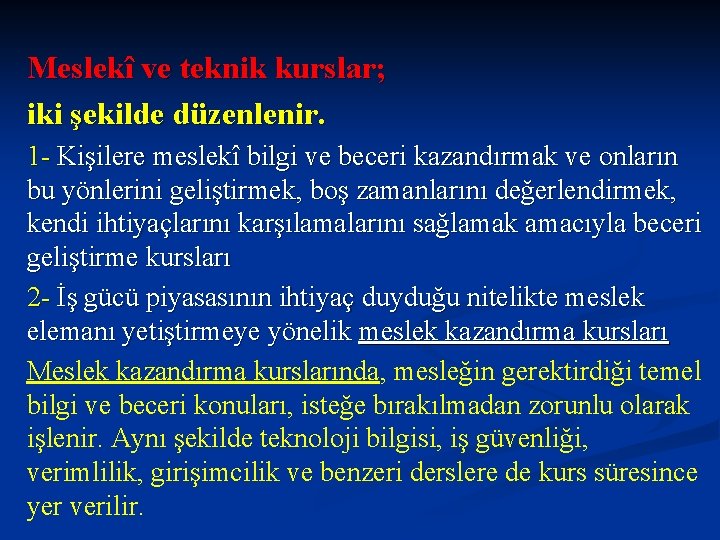 Meslekî ve teknik kurslar;

iki şekilde düzenlenir.

1- Kişilere meslekî bilgi ve beceri kazandırmak ve onların bu yönlerini geliştirmek, boş zamanlarını değerlendirmek, kendi ihtiyaçlarını karşılamalarını sağlamak amacıyla beceri geliştirme kursları

2- İş gücü piyasasının ihtiyaç duyduğu nitelikte meslek elemanı yetiştirmeye yönelik meslek kazandırma kursları

Meslek kazandırma kurslarında, mesleğin gerektirdiği temel bilgi ve beceri konuları, isteğe bırakılmadan zorunlu olarak işlenir. Aynı şekilde teknoloji bilgisi, iş güvenliği, verimlilik, girişimcilik ve benzeri derslere de kurs süresince yer verilir.